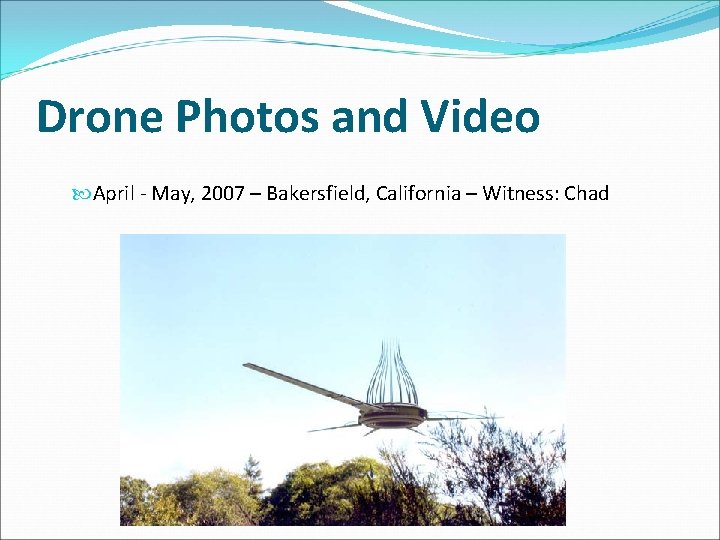 Drone Photos and Video

April - May, 2007 – Bakersfield, California – Witness: Chad